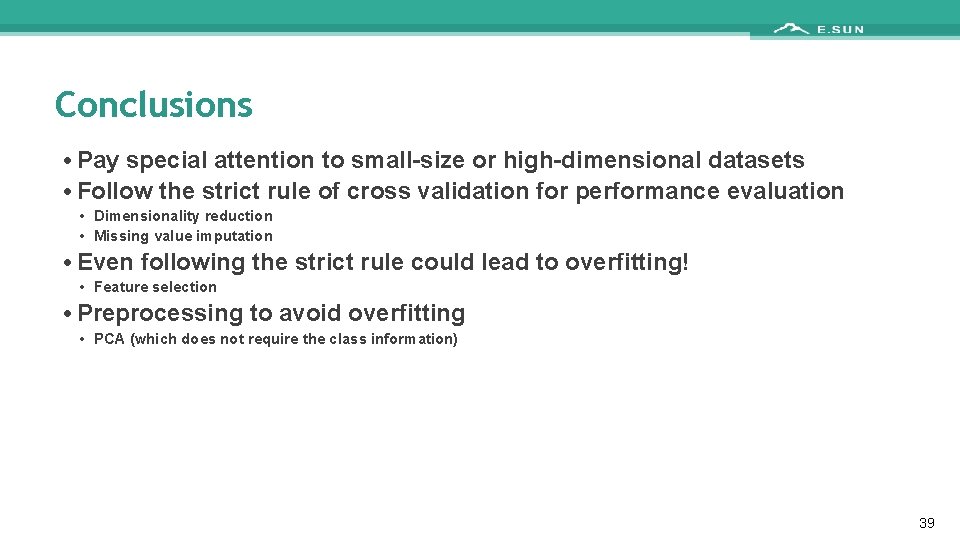 E.SUN

Conclusions

• Pay special attention to small-size or high-dimensional datasets
• Follow the strict rule of cross validation for performance evaluation
  • Dimensionality reduction
  • Missing value imputation
• Even following the strict rule could lead to overfitting!
  • Feature selection
• Preprocessing to avoid overfitting
  • PCA (which does not require the class information)

39